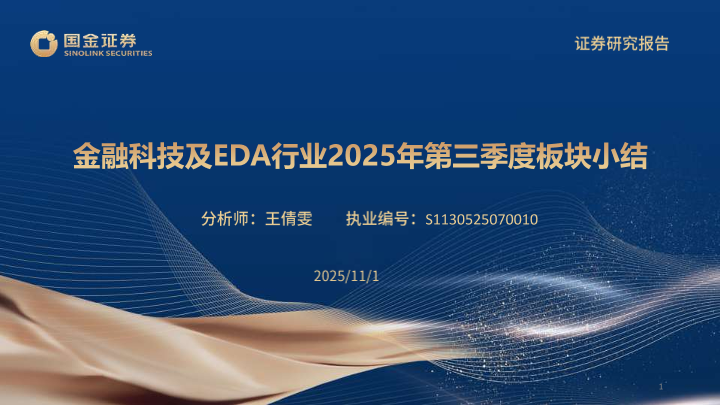 国金证券
SINOLINK SECURITIES

证券研究报告

金融科技及EDA行业2025年第三季度板块小结

分析师：王倩雯　　执业编号：S1130525070010

2025/11/1

1